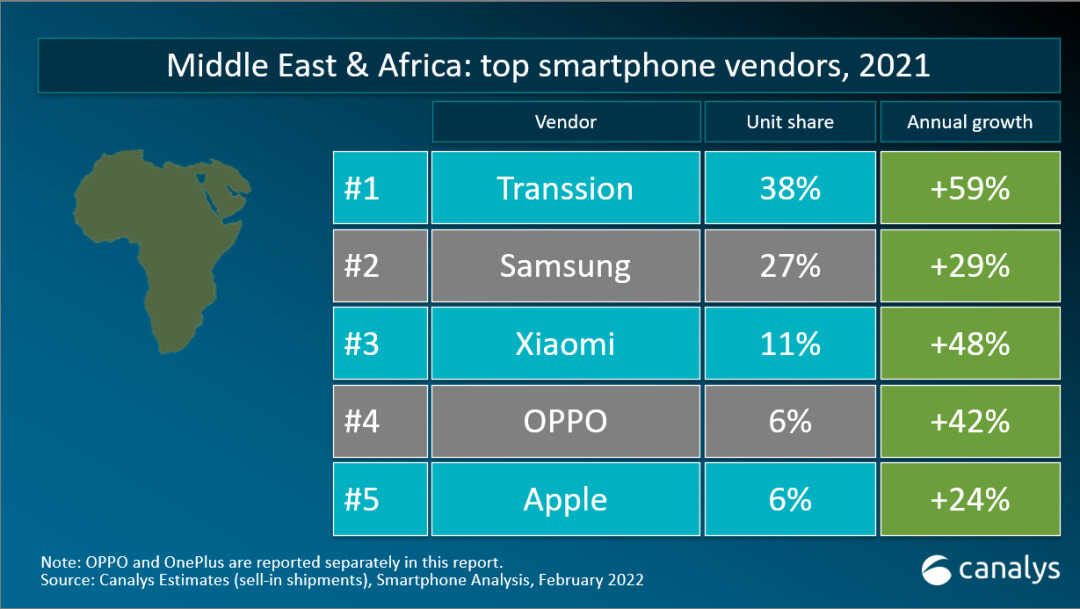 Middle East & Africa: top smartphone vendors, 2021

| | Vendor | Unit share | Annual growth |
|---|---|---|---|
| #1 | Transsion | 38% | +59% |
| #2 | Samsung | 27% | +29% |
| #3 | Xiaomi | 11% | +48% |
| #4 | OPPO | 6% | +42% |
| #5 | Apple | 6% | +24% |

Note: OPPO and OnePlus are reported separately in this report.
Source: Canalys Estimates (sell-in shipments), Smartphone Analysis, February 2022

canalys